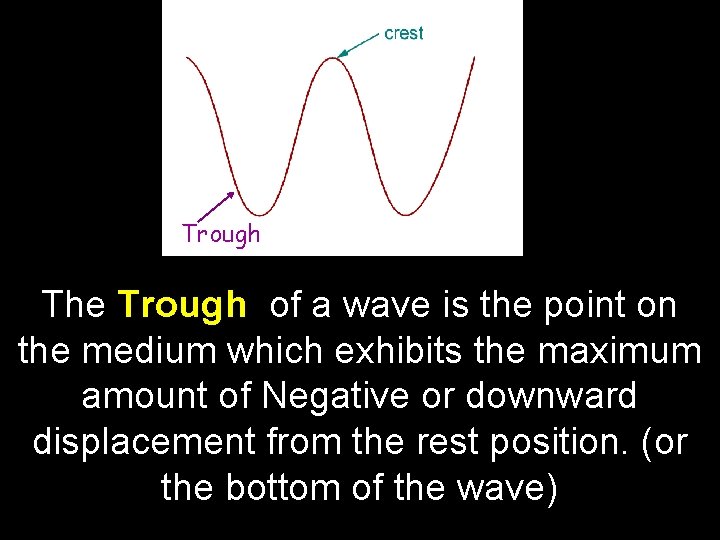 crest

Trough

The Trough of a wave is the point on the medium which exhibits the maximum amount of Negative or downward displacement from the rest position. (or the bottom of the wave)